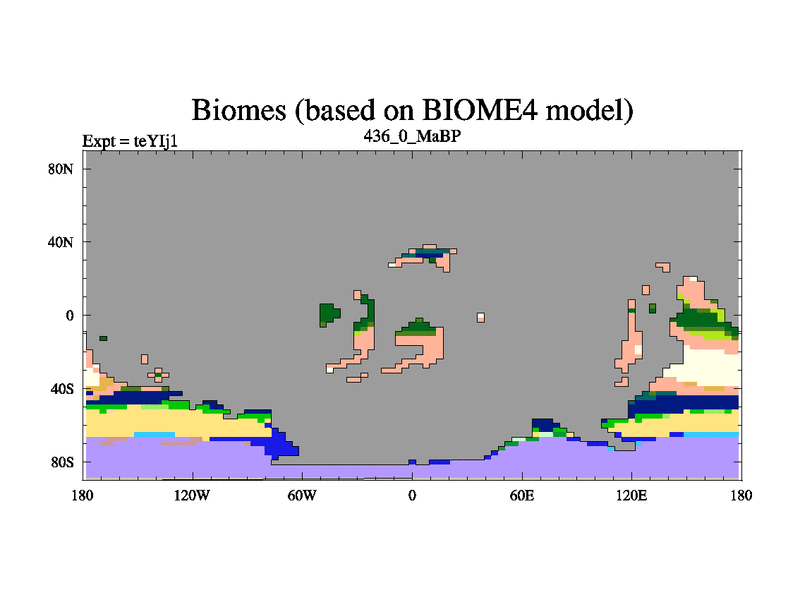 Biomes (based on BIOME4 model)

Expt = teYIj1

436_0_MaBP

80N
40N
0
40S
80S

180 120W 60W 0 60E 120E 180